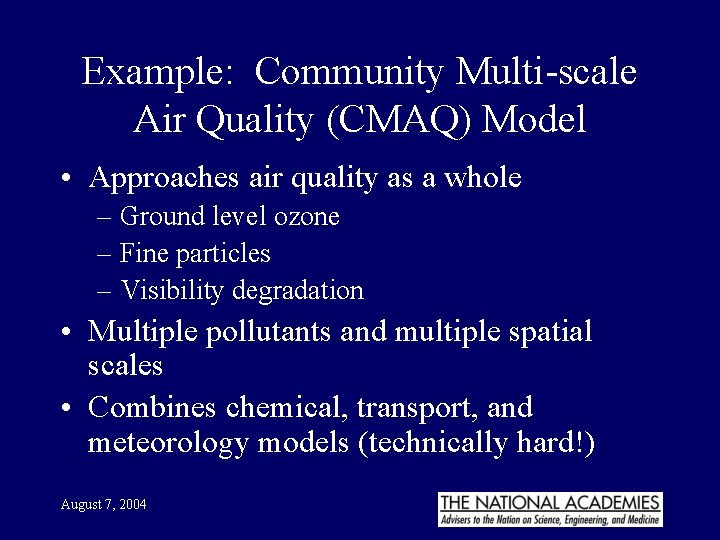 Example: Community Multi-scale Air Quality (CMAQ) Model

• Approaches air quality as a whole
– Ground level ozone
– Fine particles
– Visibility degradation
• Multiple pollutants and multiple spatial scales
• Combines chemical, transport, and meteorology models (technically hard!)

August 7, 2004

THE NATIONAL ACADEMIES
Advisers to the Nation on Science, Engineering, and Medicine